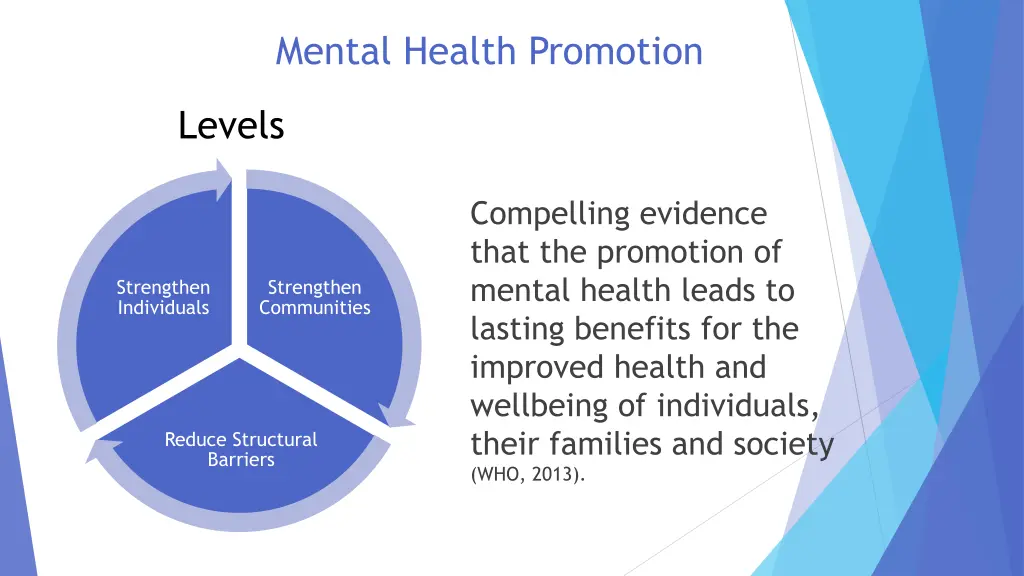 Mental Health Promotion

Levels

Strengthen Individuals

Strengthen Communities

Reduce Structural Barriers

Compelling evidence that the promotion of mental health leads to lasting benefits for the improved health and wellbeing of individuals, their families and society (WHO, 2013).